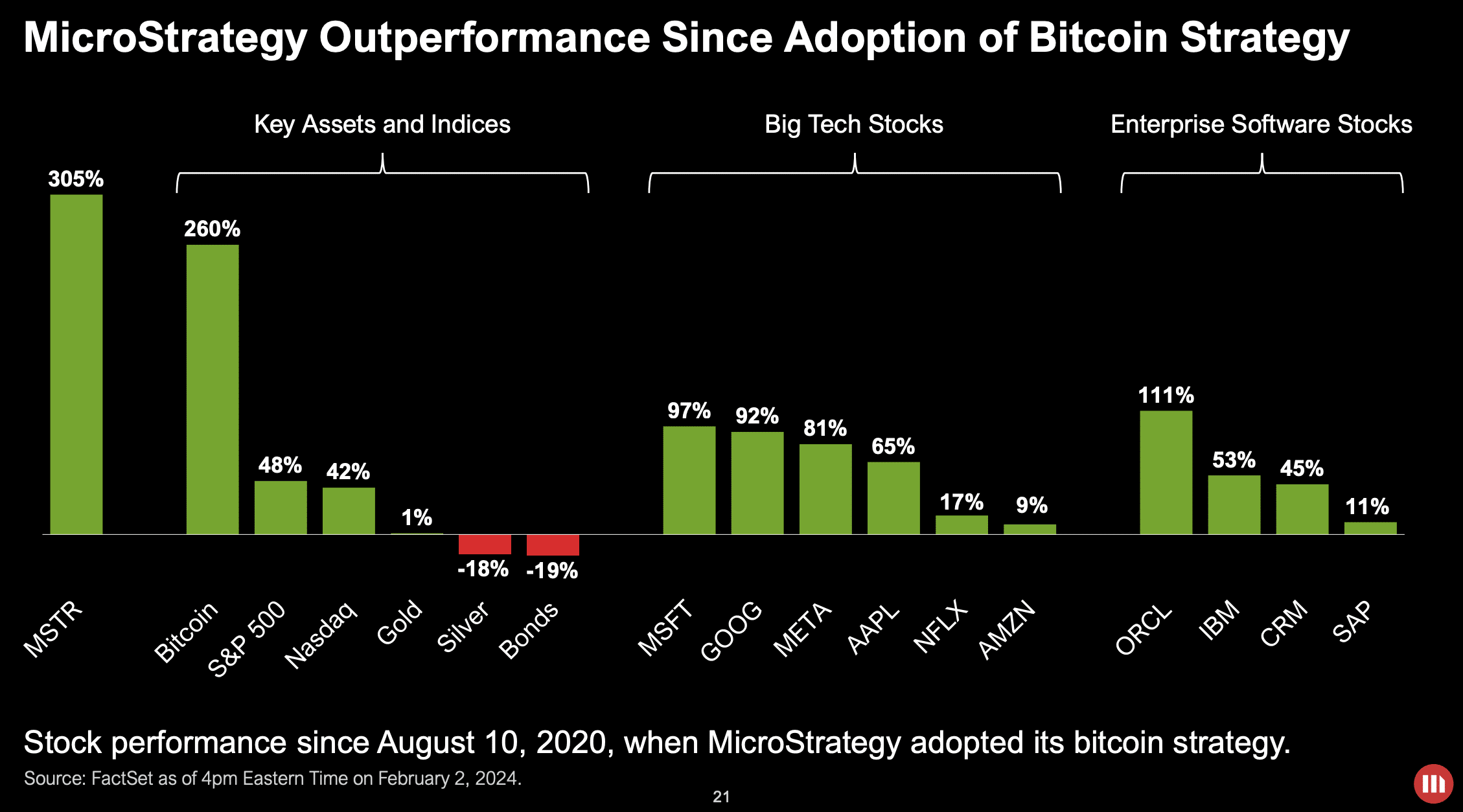 MicroStrategy Outperformance Since Adoption of Bitcoin Strategy

Key Assets and Indices

Big Tech Stocks

Enterprise Software Stocks

305%

260%

48%

42%

1%

-18%

-19%

97%

92%

81%

65%

17%

9%

111%

53%

45%

11%

MSTR

Bitcoin

S&P 500

Nasdaq

Gold

Silver

Bonds

MSFT

GOOG

META

AAPL

NFLX

AMZN

ORCL

IBM

CRM

SAP

Stock performance since August 10, 2020, when MicroStrategy adopted its bitcoin strategy.

Source: FactSet as of 4pm Eastern Time on February 2, 2024.

21